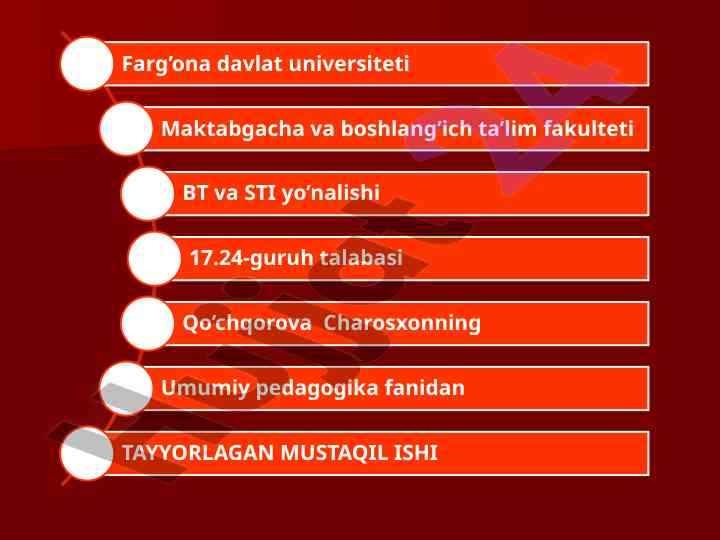 Farg’ona davlat universiteti

Maktabgacha va boshlang’ich ta’lim fakulteti

BT va STI yo’nalishi

17.24-guruh talabasi

Qo’chqorova  Charosxonning

Umumiy pedagogika fanidan

TAYYORLAGAN MUSTAQIL ISHI

Hujjat 24